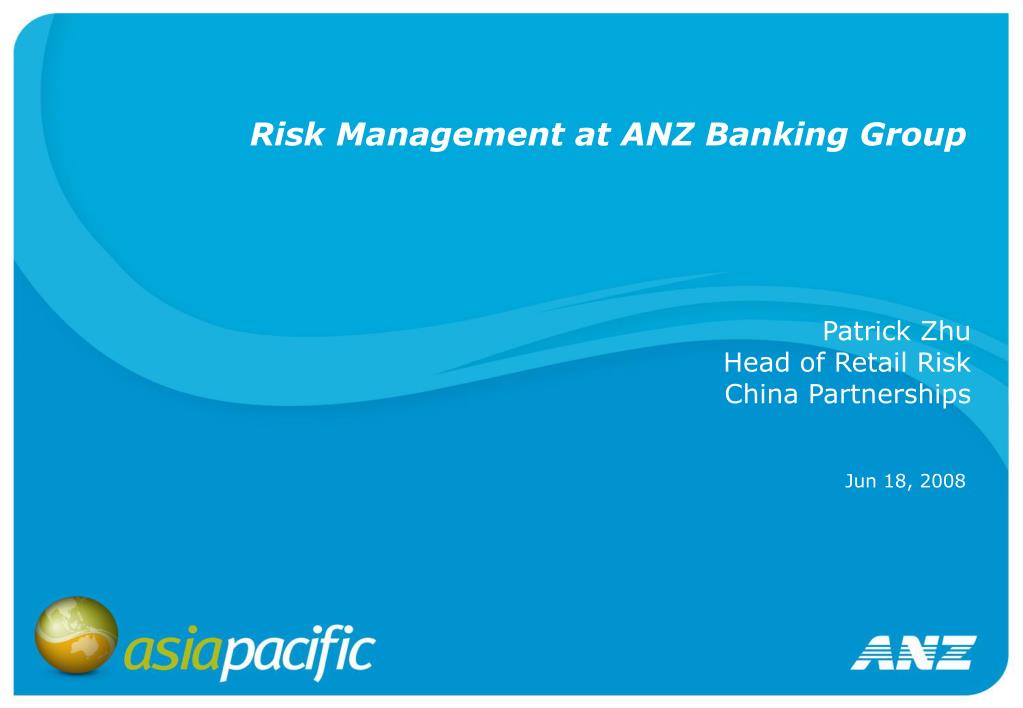 Risk Management at ANZ Banking Group

Patrick Zhu
Head of Retail Risk
China Partnerships

Jun 18, 2008

asiapacific

ANZ